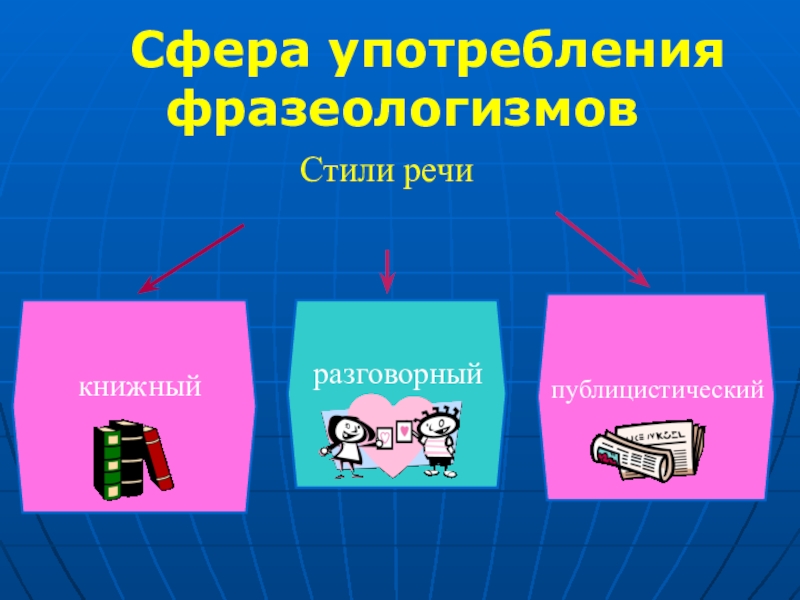 Сфера употребления фразеологизмов

Стили речи

книжный

разговорный

публицистический